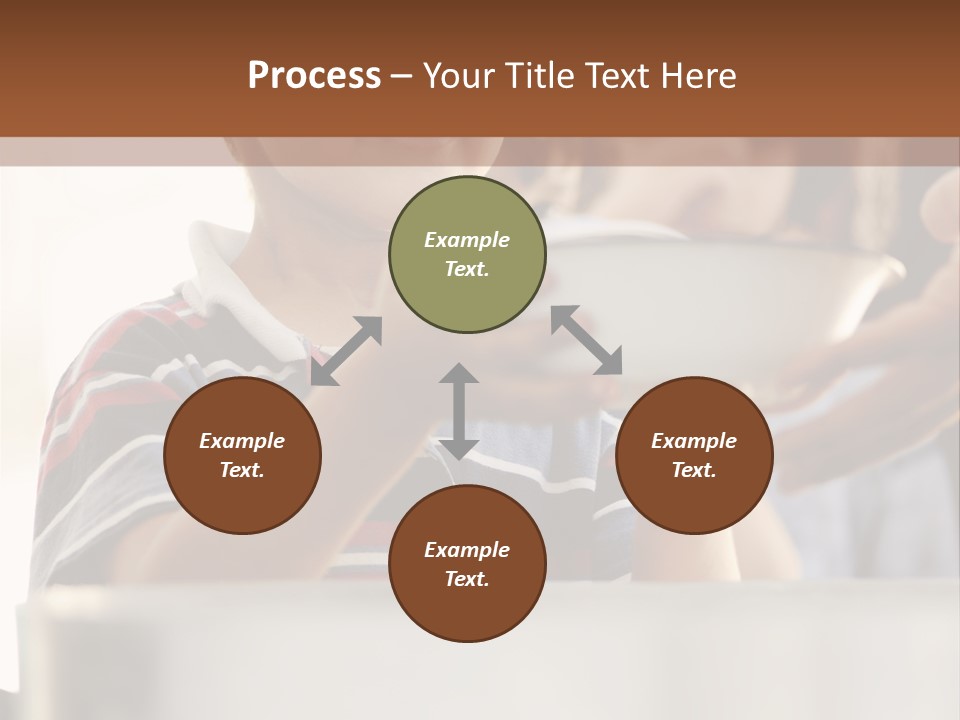 Process – Your Title Text Here

Example Text.

Example Text.

Example Text.

Example Text.